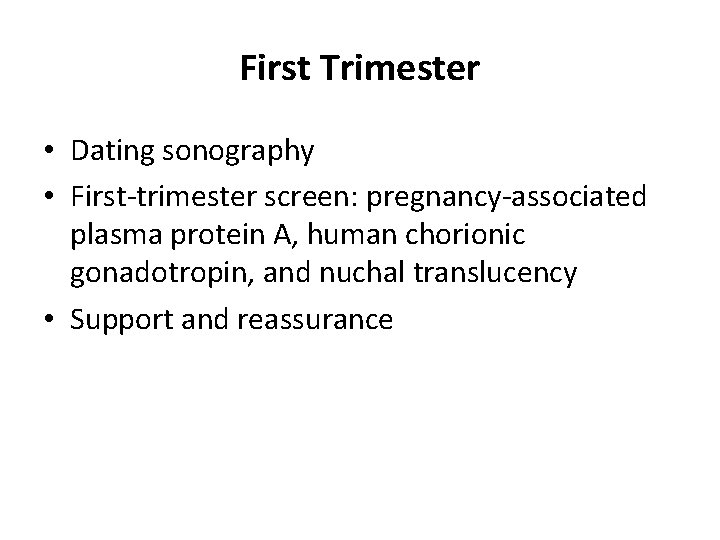 First Trimester

• Dating sonography
• First-trimester screen: pregnancy-associated plasma protein A, human chorionic gonadotropin, and nuchal translucency
• Support and reassurance